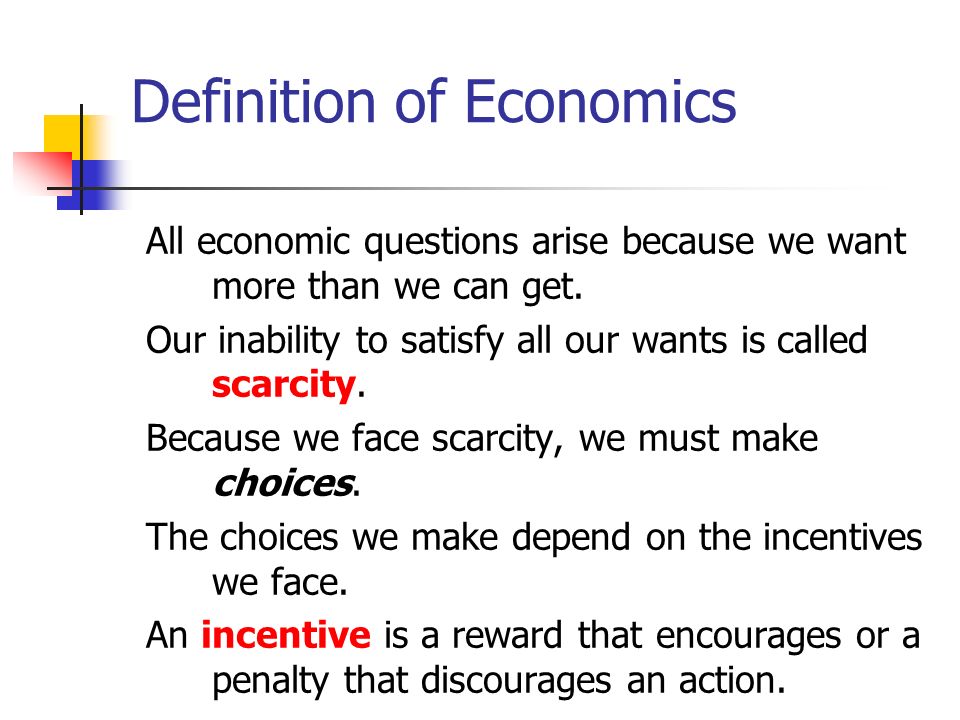 Definition of Economics

All economic questions arise because we want more than we can get.

Our inability to satisfy all our wants is called scarcity.

Because we face scarcity, we must make choices.

The choices we make depend on the incentives we face.

An incentive is a reward that encourages or a penalty that discourages an action.